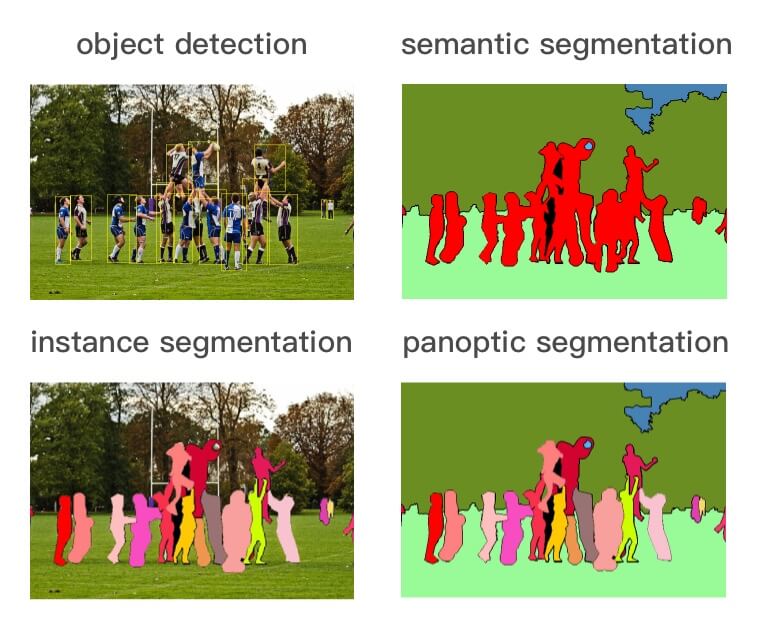 object detection

semantic segmentation

instance segmentation

panoptic segmentation